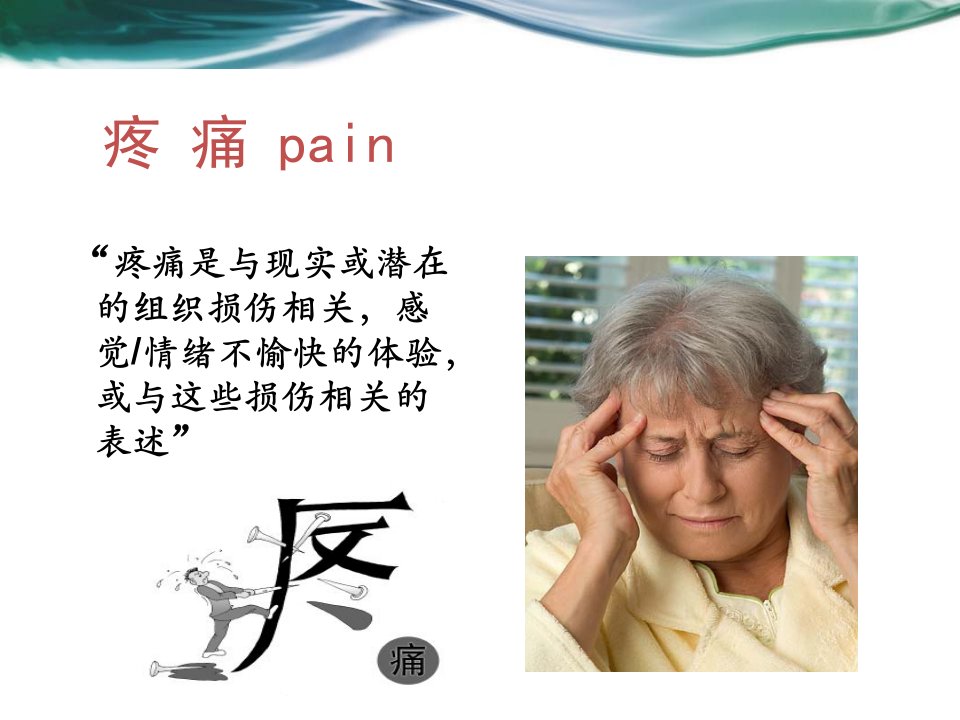 疼 痛 pain

“疼痛是与现实或潜在的组织损伤相关，感觉/情绪不愉快的体验，或与这些损伤相关的表述”

疼

痛